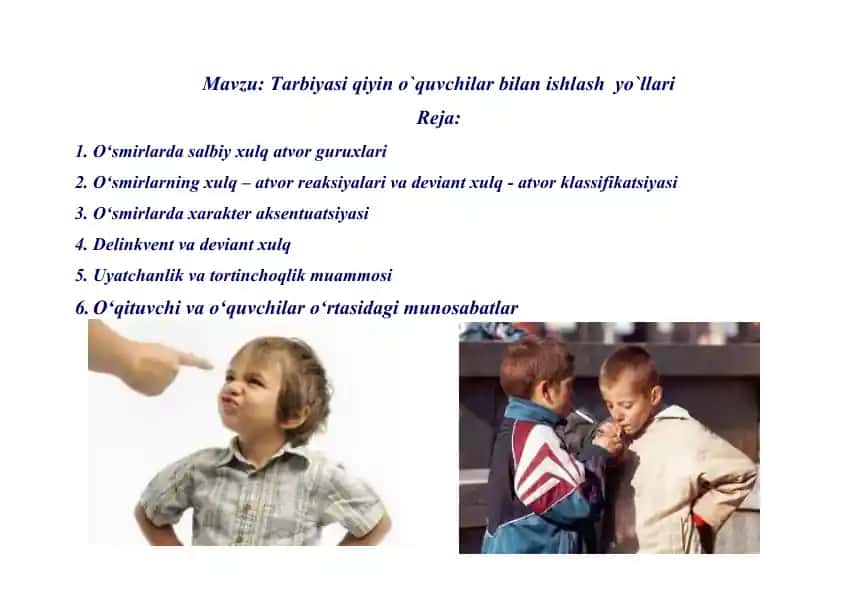 Mavzu: Tarbiyasi qiyin o`quvchilar bilan ishlash yo`llari

Reja:

1. O‘smirlarda salbiy xulq atvor guruxlari

2. O‘smirlarning xulq – atvor reaksiyalari va deviant xulq - atvor klassifikatsiyasi

3. O‘smirlarda xarakter aksentuatsiyasi

4. Delinkvent va deviant xulq

5. Uyatchanlik va tortinchoqlik muammosi

6. O‘qituvchi va o‘quvchilar o‘rtasidagi munosabatlar